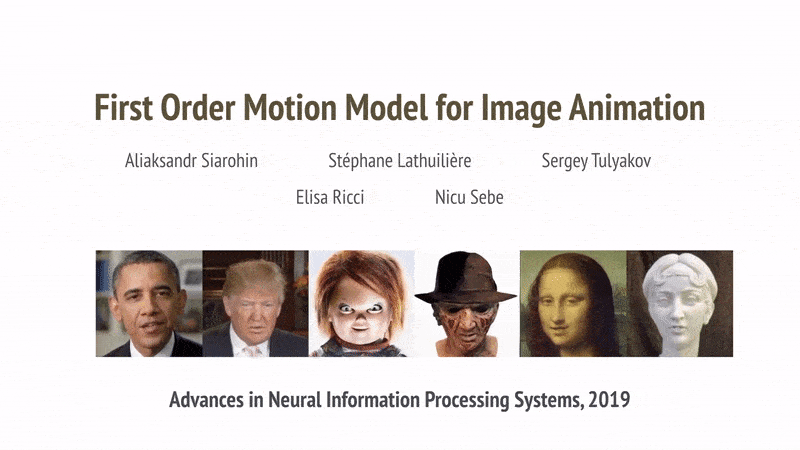 First Order Motion Model for Image Animation

Aliaksandr Siarohin Stéphane Lathuilière Sergey Tulyakov

Elisa Ricci Nicu Sebe

Advances in Neural Information Processing Systems, 2019